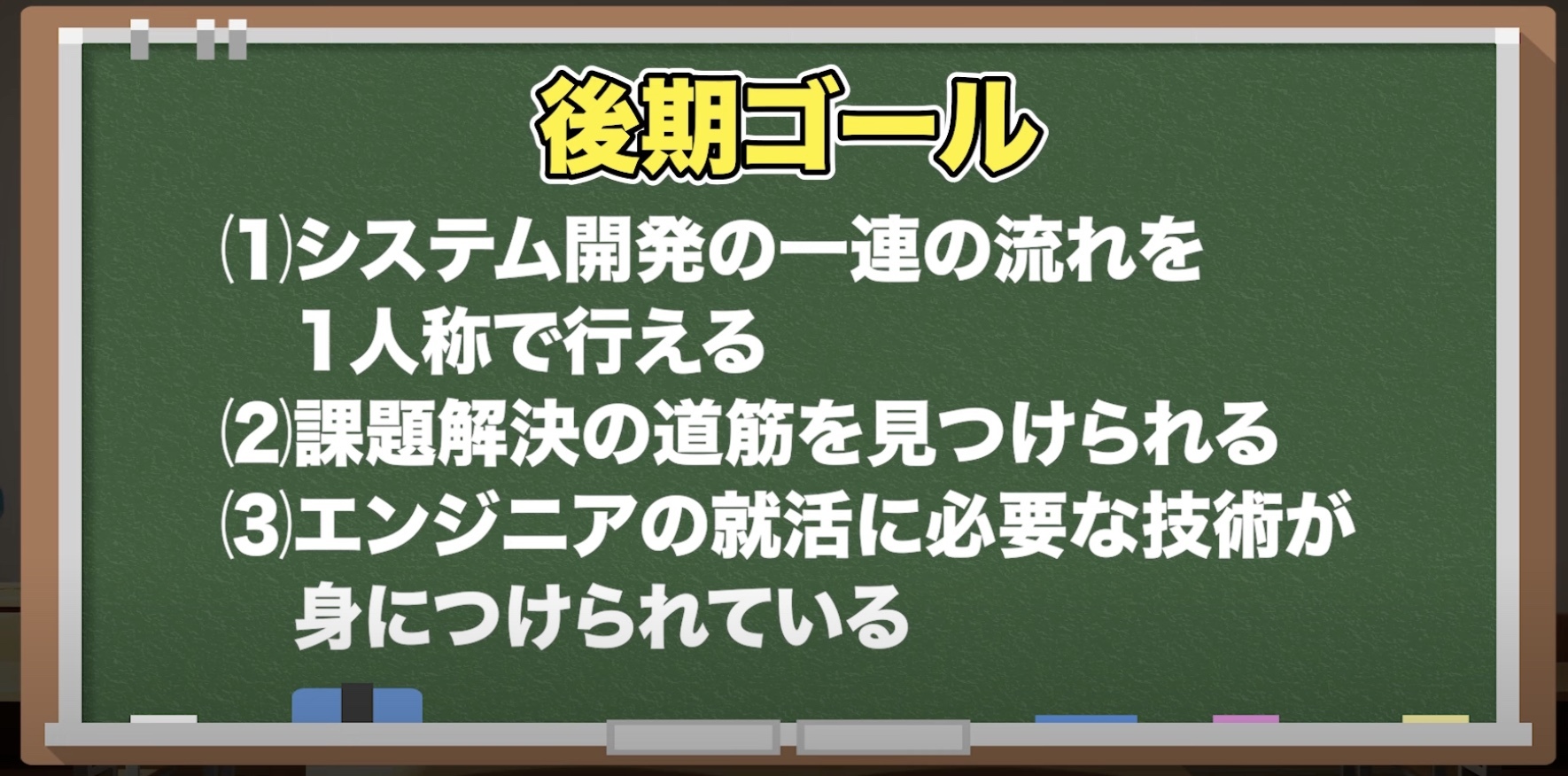 後期ゴール

⑴システム開発の一連の流れを１人称で行える
⑵課題解決の道筋を見つけられる
⑶エンジニアの就活に必要な技術が身につけられている